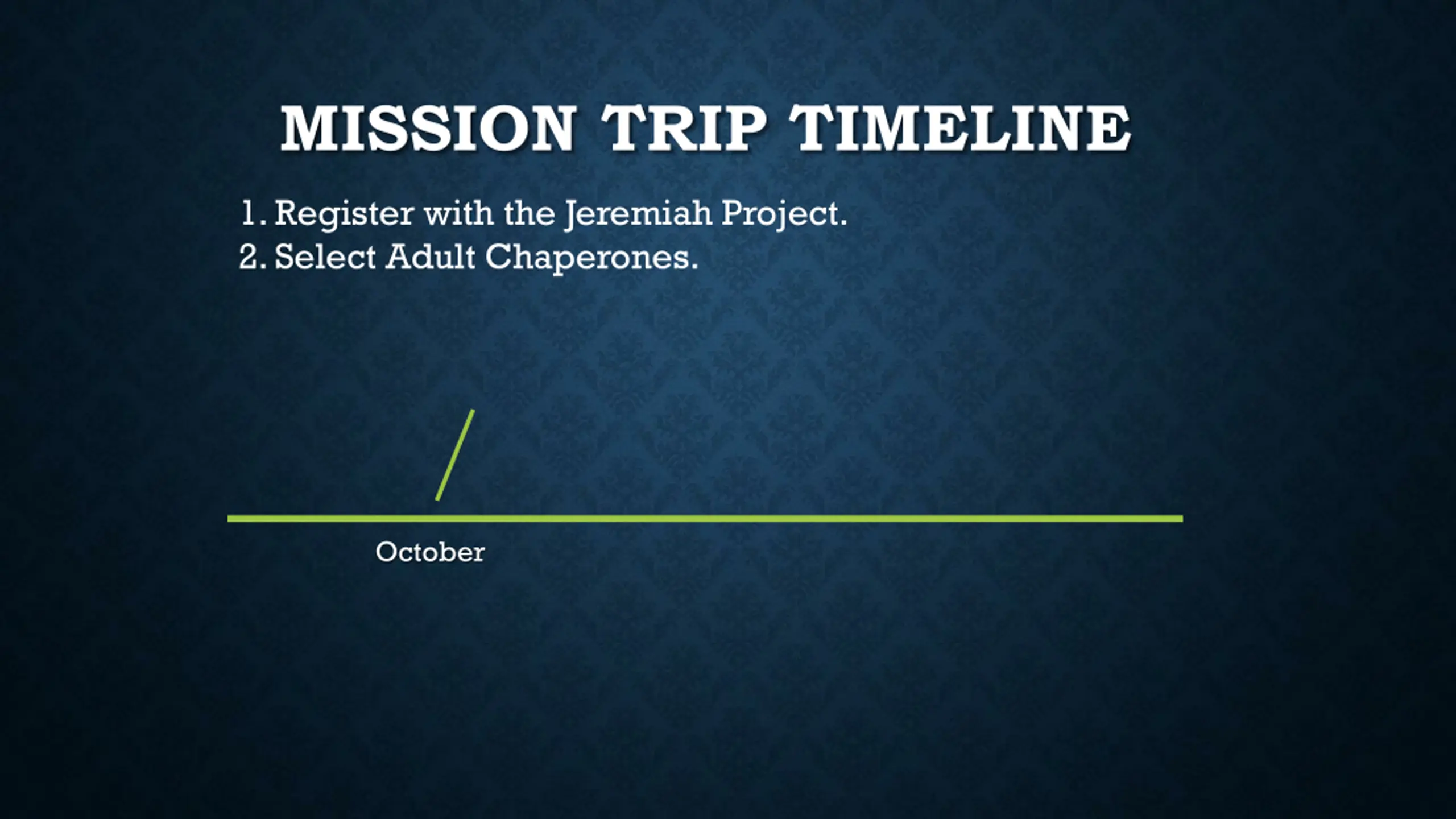 MISSION TRIP TIMELINE

1. Register with the Jeremiah Project.
2. Select Adult Chaperones.

October